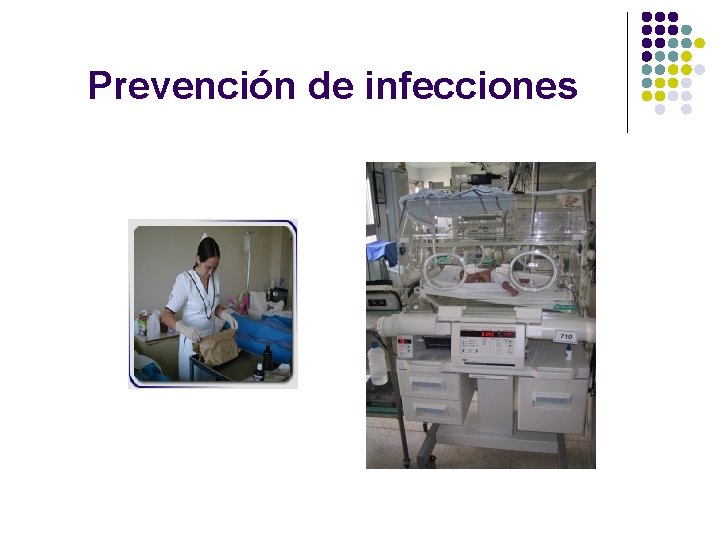 Prevención de infecciones

710